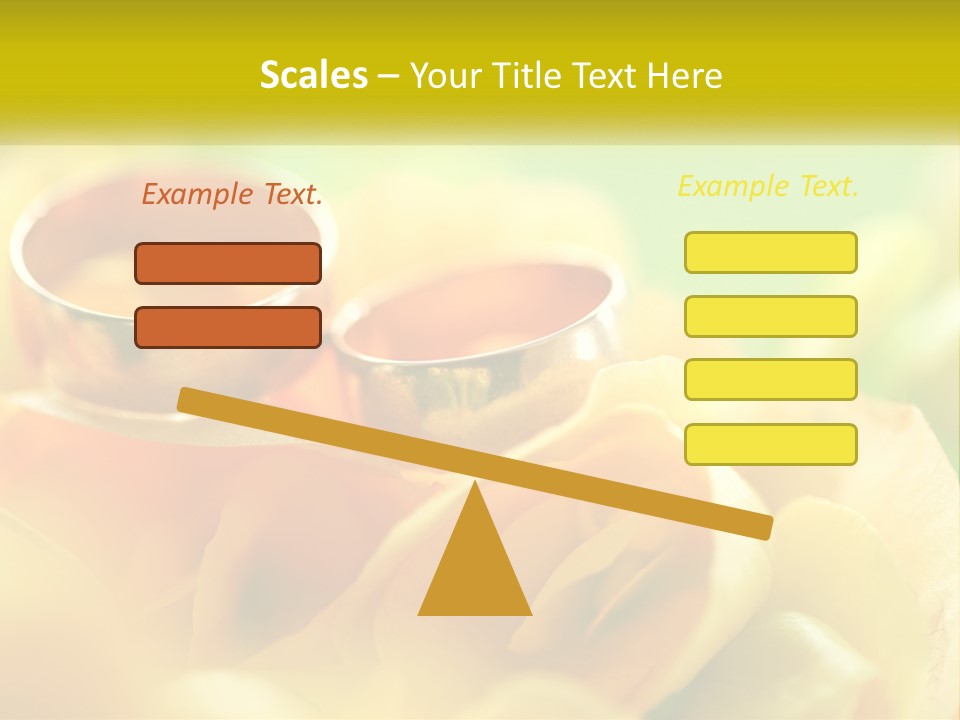 Scales – Your Title Text Here

Example Text.

Example Text.